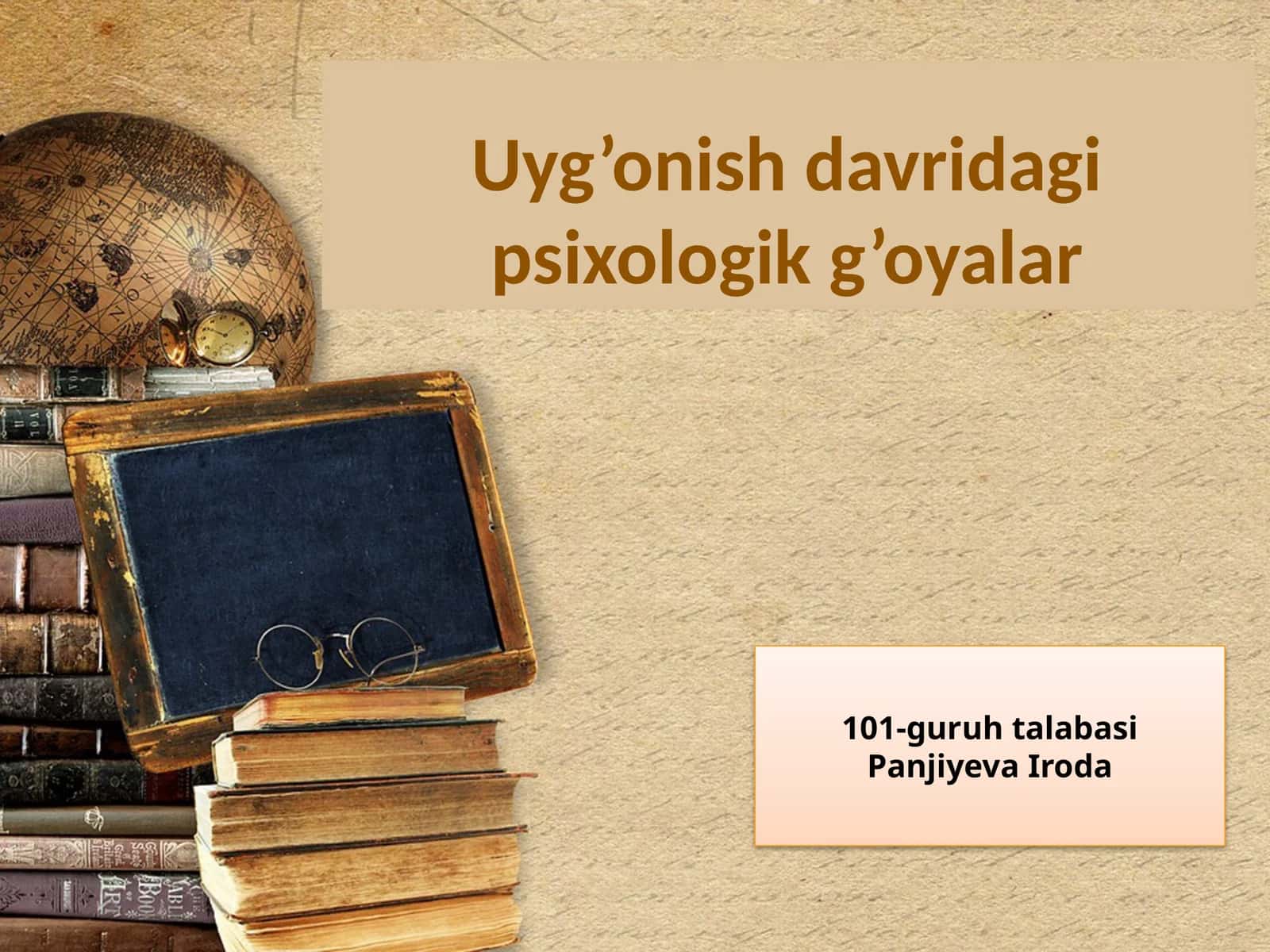 Uyg’onish davridagi psixologik g’oyalar

101-guruh talabasi
Panjiyeva Iroda